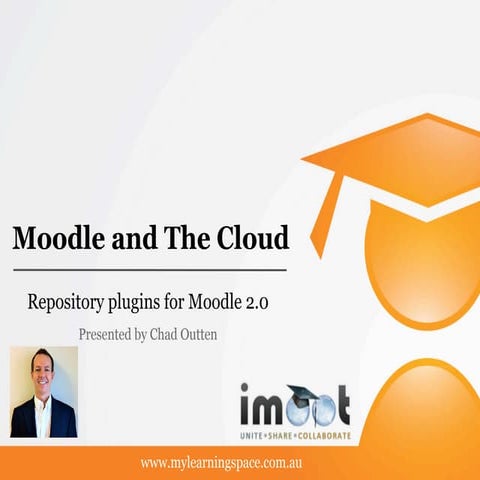 Moodle and The Cloud

Repository plugins for Moodle 2.0

Presented by Chad Outten

imoot
UNITE • SHARE • COLLABORATE

www.mylearningspace.com.au